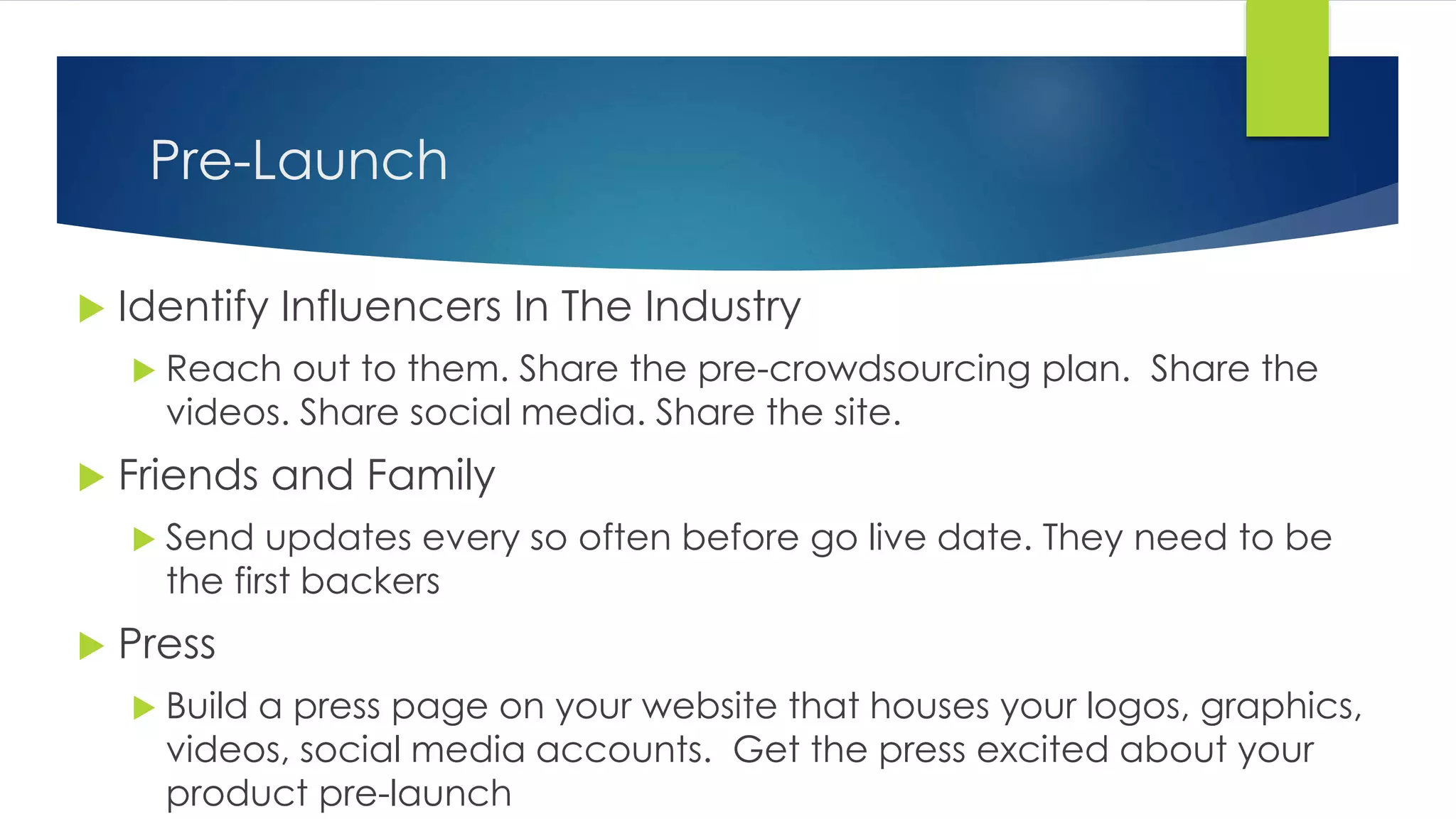 Pre-Launch

Identify Influencers In The Industry

Reach out to them. Share the pre-crowdsourcing plan. Share the videos. Share social media. Share the site.

Friends and Family

Send updates every so often before go live date. They need to be the first backers

Press

Build a press page on your website that houses your logos, graphics, videos, social media accounts. Get the press excited about your product pre-launch